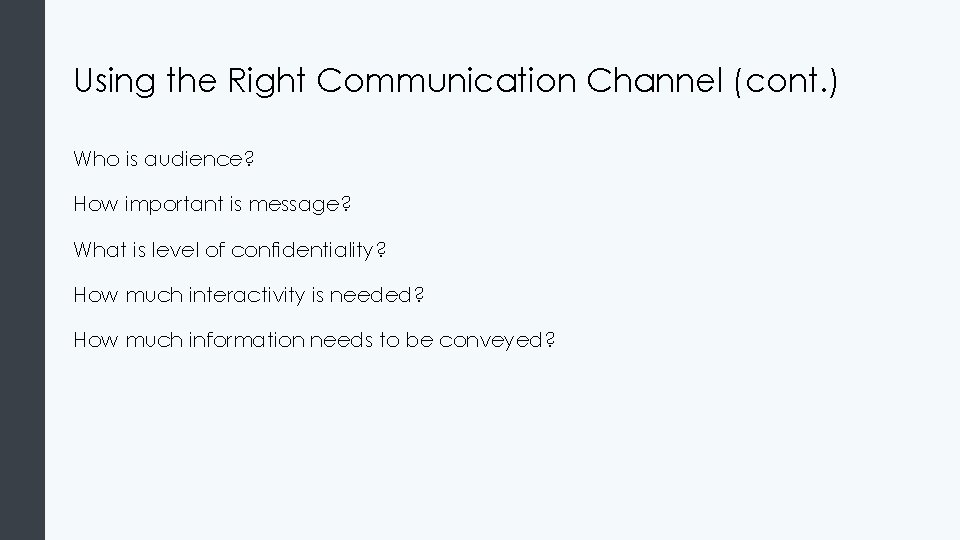 Using the Right Communication Channel (cont.)

Who is audience?

How important is message?

What is level of confidentiality?

How much interactivity is needed?

How much information needs to be conveyed?